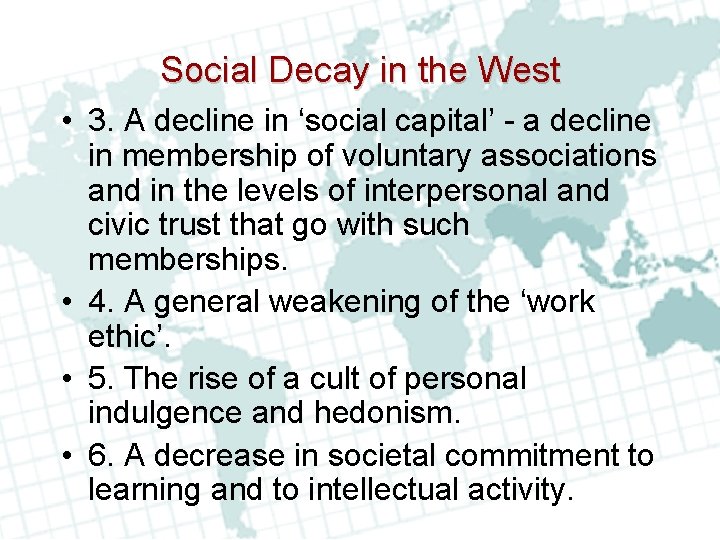 Social Decay in the West

• 3. A decline in ‘social capital’ - a decline in membership of voluntary associations and in the levels of interpersonal and civic trust that go with such memberships.

• 4. A general weakening of the ‘work ethic’.

• 5. The rise of a cult of personal indulgence and hedonism.

• 6. A decrease in societal commitment to learning and to intellectual activity.